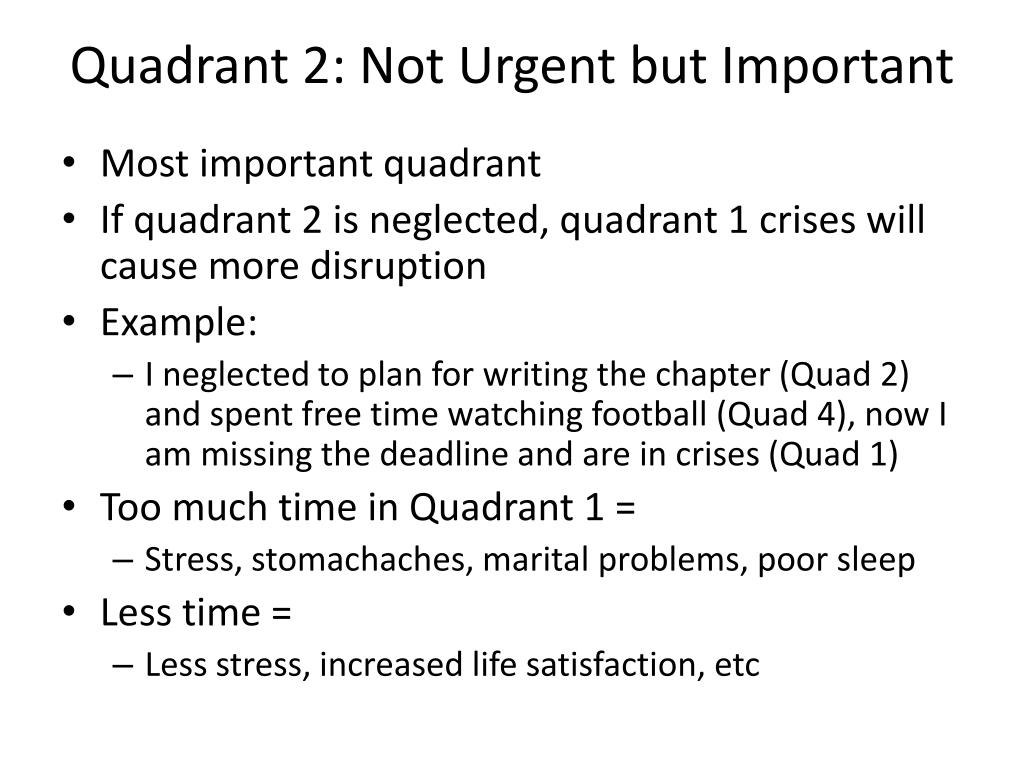 Quadrant 2: Not Urgent but Important

• Most important quadrant
• If quadrant 2 is neglected, quadrant 1 crises will cause more disruption
• Example:
  – I neglected to plan for writing the chapter (Quad 2) and spent free time watching football (Quad 4), now I am missing the deadline and are in crises (Quad 1)
• Too much time in Quadrant 1 =
  – Stress, stomachaches, marital problems, poor sleep
• Less time =
  – Less stress, increased life satisfaction, etc